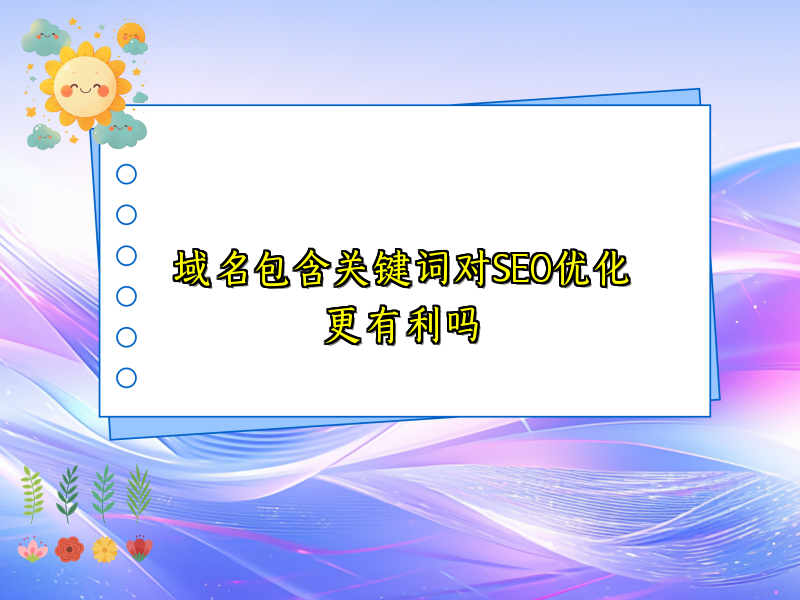 域名包含关键词对SEO优化更有利吗